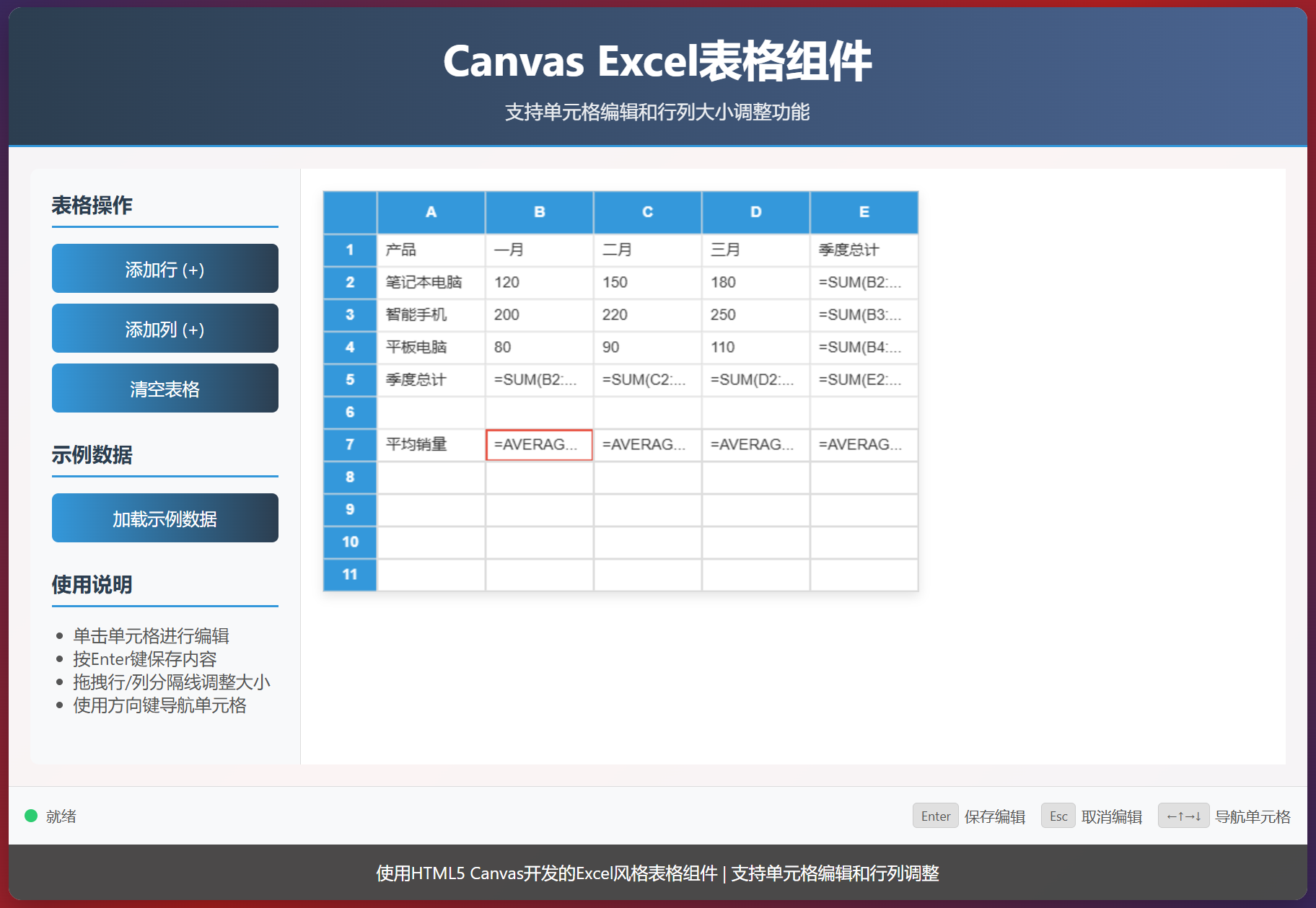 Canvas Excel表格组件

支持单元格编辑和行列大小调整功能

表格操作

添加行 (+)

添加列 (+)

清空表格

示例数据

加载示例数据

使用说明

- 单击单元格进行编辑
- 按Enter键保存内容
- 拖拽行/列分隔线调整大小
- 使用方向键导航单元格

| | A | B | C | D | E |
|---|---|---|---|---|---|
| 1 | 产品 | 一月 | 二月 | 三月 | 季度总计 |
| 2 | 笔记本电脑 | 120 | 150 | 180 | =SUM(B2:... |
| 3 | 智能手机 | 200 | 220 | 250 | =SUM(B3:... |
| 4 | 平板电脑 | 80 | 90 | 110 | =SUM(B4:... |
| 5 | 季度总计 | =SUM(B2:... | =SUM(C2:... | =SUM(D2:... | =SUM(E2:... |
| 6 | | | | | |
| 7 | 平均销量 | =AVERAG... | =AVERAG... | =AVERAG... | =AVERAG... |
| 8 | | | | | |
| 9 | | | | | |
| 10 | | | | | |
| 11 | | | | | |

就绪

Enter 保存编辑 Esc 取消编辑 ←↑→↓ 导航单元格

使用HTML5 Canvas开发的Excel风格表格组件 | 支持单元格编辑和行列调整